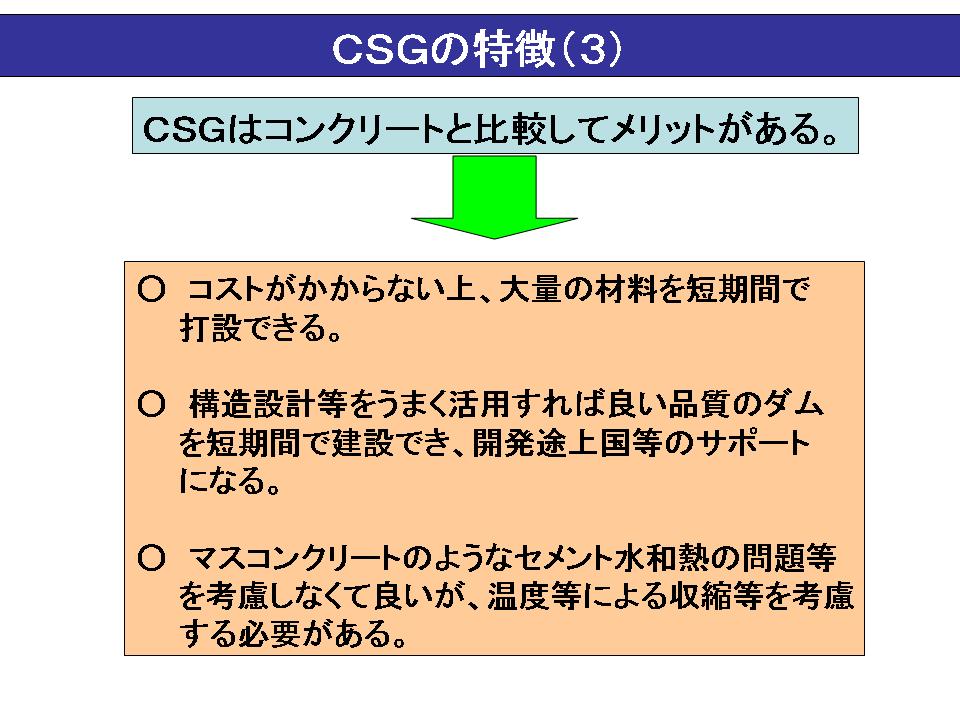 CSGの特徴(3)

CSGはコンクリートと比較してメリットがある。

○ コストがかからない上、大量の材料を短期間で打設できる。

○ 構造設計等をうまく活用すれば良い品質のダムを短期間で建設でき、開発途上国等のサポートになる。

○ マスコンクリートのようなセメント水和熱の問題等を考慮しなくて良いが、温度等による収縮等を考慮する必要がある。